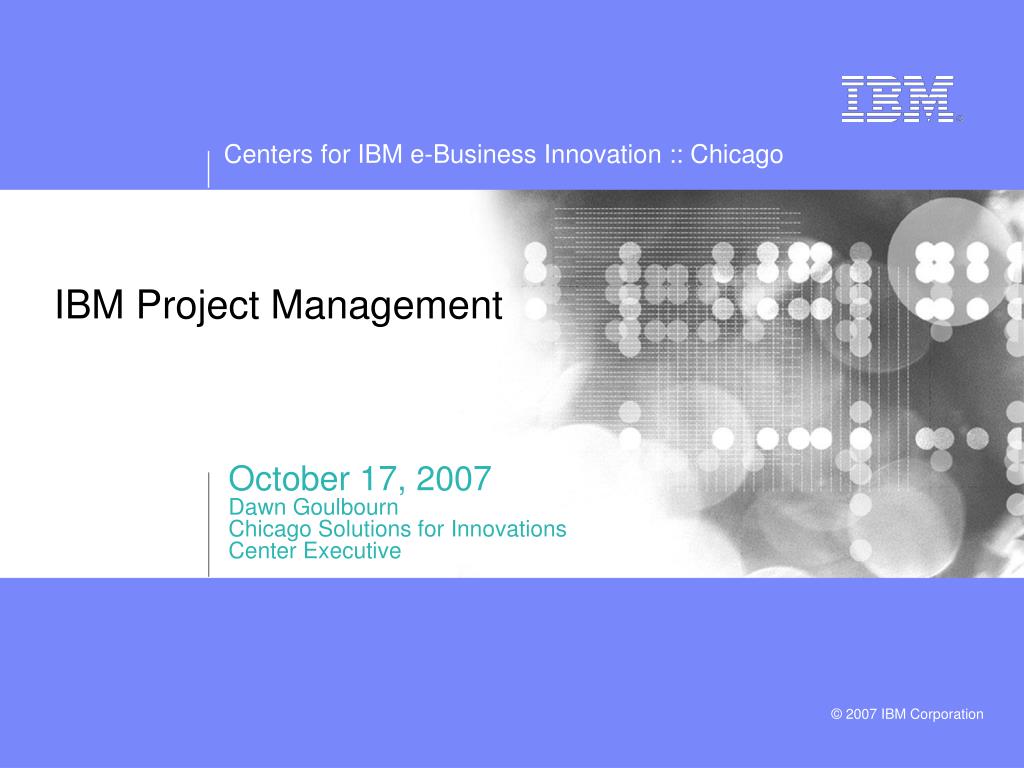 IBM®

Centers for IBM e-Business Innovation :: Chicago

IBM Project Management

October 17, 2007
Dawn Goulbourn
Chicago Solutions for Innovations
Center Executive

© 2007 IBM Corporation